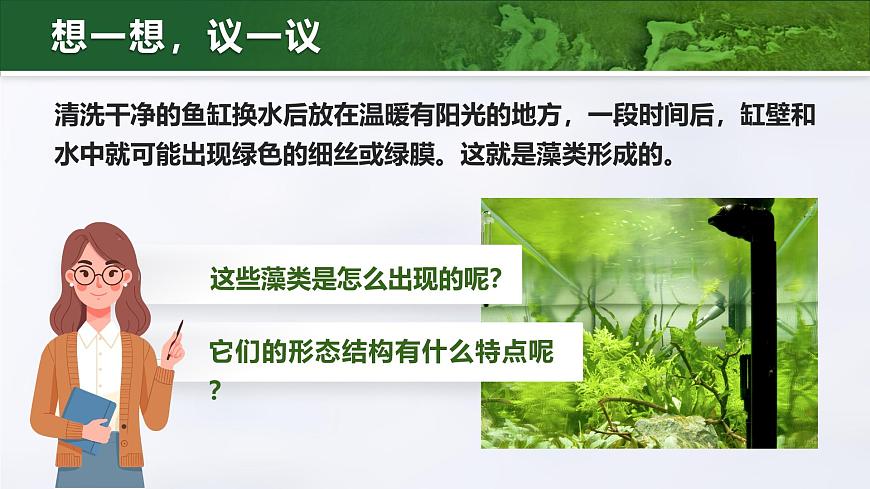 想一想，议一议

清洗干净的鱼缸换水后放在温暖有阳光的地方，一段时间后，缸壁和水中就可能出现绿色的细丝或绿膜。这就是藻类形成的。

这些藻类是怎么出现的呢?

它们的形态结构有什么特点呢?